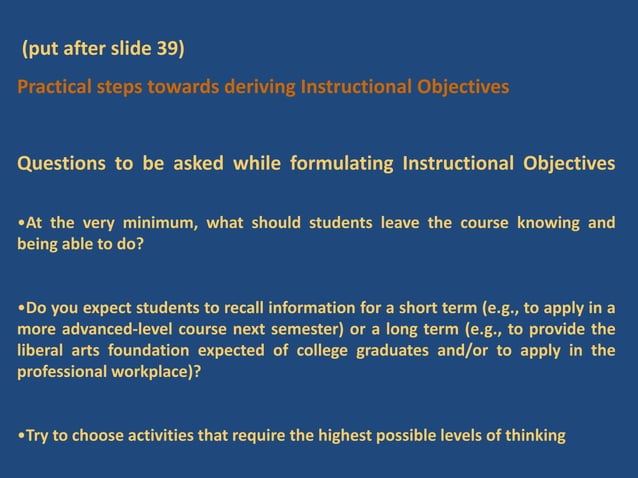 (put after slide 39)

Practical steps towards deriving Instructional Objectives

Questions to be asked while formulating Instructional Objectives

•At the very minimum, what should students leave the course knowing and being able to do?

•Do you expect students to recall information for a short term (e.g., to apply in a more advanced-level course next semester) or a long term (e.g., to provide the liberal arts foundation expected of college graduates and/or to apply in the professional workplace)?

•Try to choose activities that require the highest possible levels of thinking